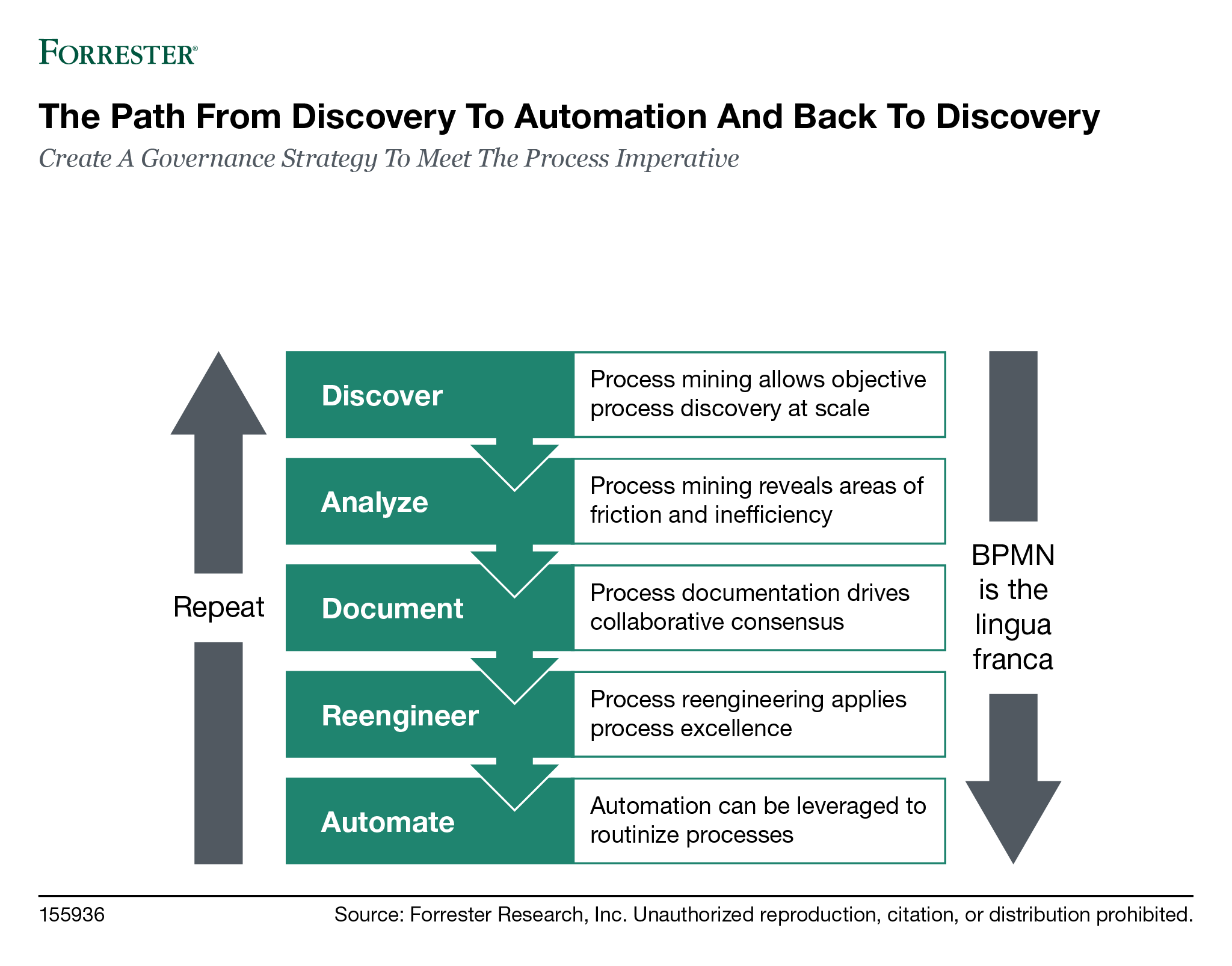 FORRESTER®

The Path From Discovery To Automation And Back To Discovery

Create A Governance Strategy To Meet The Process Imperative

Repeat

Discover

Process mining allows objective process discovery at scale

Analyze

Process mining reveals areas of friction and inefficiency

Document

Process documentation drives collaborative consensus

Reengineer

Process reengineering applies process excellence

Automate

Automation can be leveraged to routinize processes

BPMN is the lingua franca

155936

Source: Forrester Research, Inc. Unauthorized reproduction, citation, or distribution prohibited.